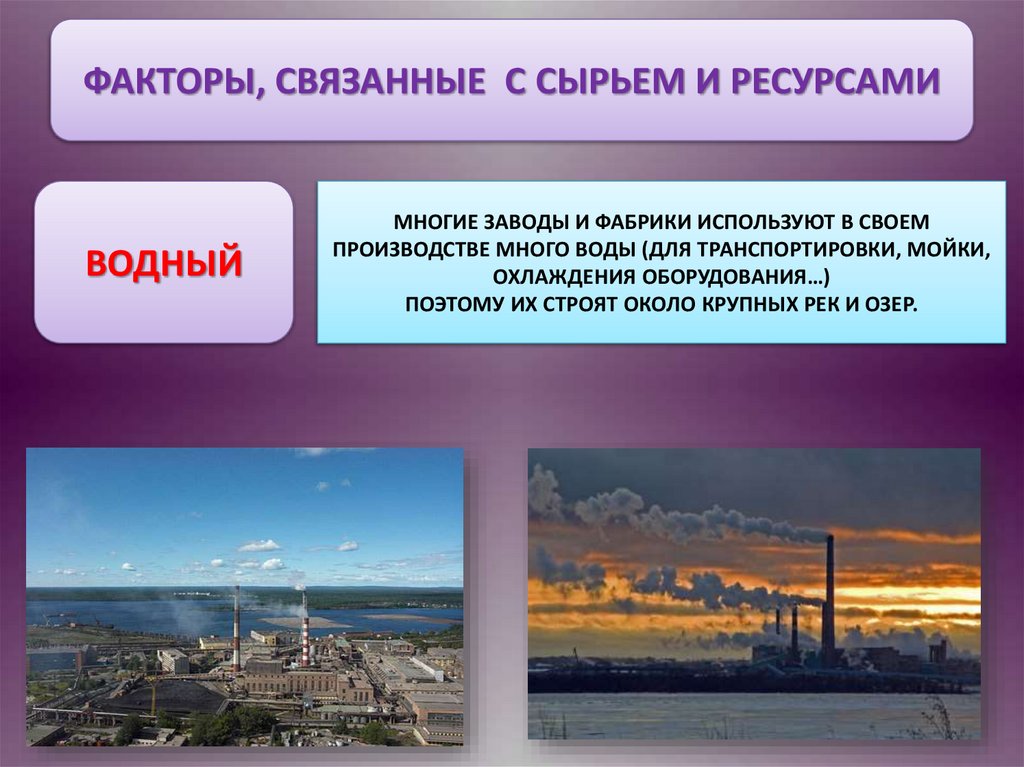 ФАКТОРЫ, СВЯЗАННЫЕ С СЫРЬЕМ И РЕСУРСАМИ

ВОДНЫЙ

МНОГИЕ ЗАВОДЫ И ФАБРИКИ ИСПОЛЬЗУЮТ В СВОЕМ ПРОИЗВОДСТВЕ МНОГО ВОДЫ (ДЛЯ ТРАНСПОРТИРОВКИ, МОЙКИ, ОХЛАЖДЕНИЯ ОБОРУДОВАНИЯ…)
ПОЭТОМУ ИХ СТРОЯТ ОКОЛО КРУПНЫХ РЕК И ОЗЕР.